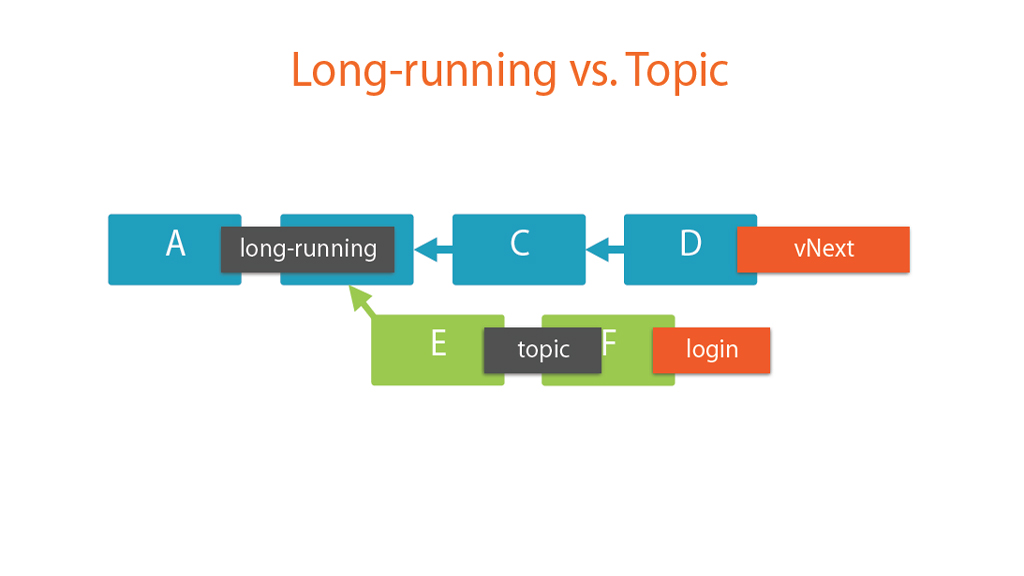 Long-running vs. Topic

A
long-running
C
D
vNext

E
topic
F
login